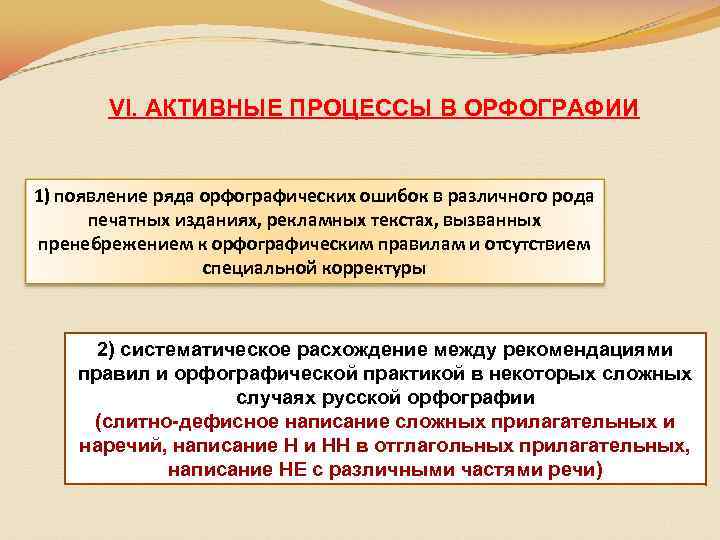 VI. АКТИВНЫЕ ПРОЦЕССЫ В ОРФОГРАФИИ

1) появление ряда орфографических ошибок в различного рода печатных изданиях, рекламных текстах, вызванных пренебрежением к орфографическим правилам и отсутствием специальной корректуры

2) систематическое расхождение между рекомендациями правил и орфографической практикой в некоторых сложных случаях русской орфографии (слитно-дефисное написание сложных прилагательных и наречий, написание Н и НН в отглагольных прилагательных, написание НЕ с различными частями речи)